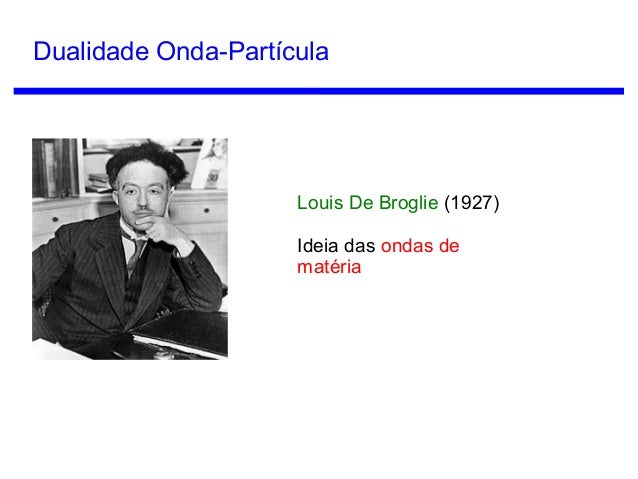 Dualidade Onda-Partícula

Louis De Broglie (1927)

Ideia das ondas de matéria